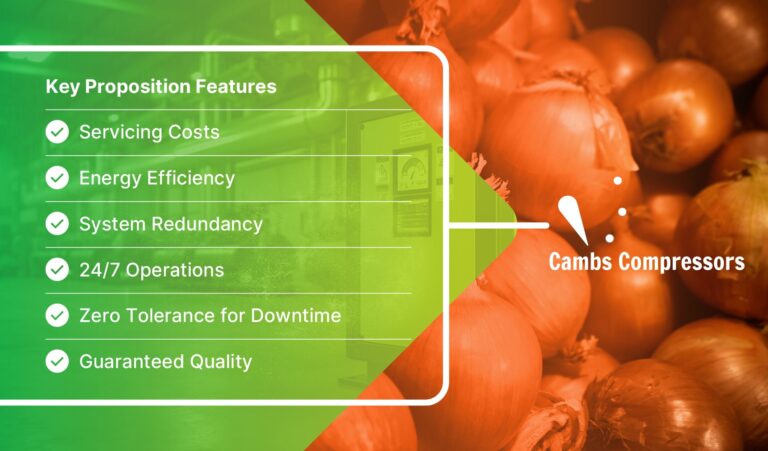 Key Proposition Features

Servicing Costs

Energy Efficiency

System Redundancy

24/7 Operations

Zero Tolerance for Downtime

Guaranteed Quality

Cambs Compressors